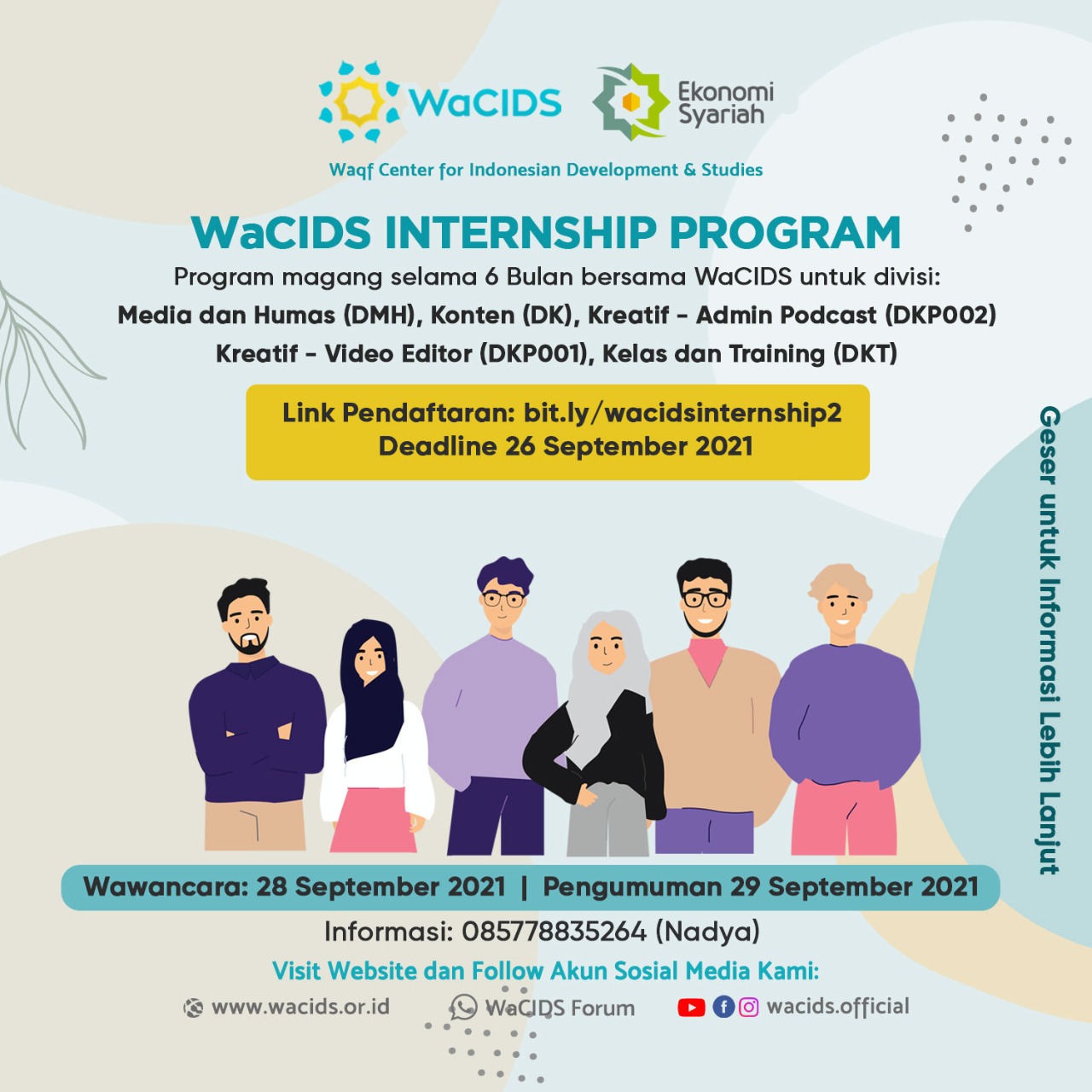 WaCIDS

Ekonomi Syariah

Waqf Center for Indonesian Development & Studies

WaCIDS INTERNSHIP PROGRAM

Program magang selama 6 Bulan bersama WaCIDS untuk divisi:

Media dan Humas (DMH), Konten (DK), Kreatif - Admin Podcast (DKP002) Kreatif - Video Editor (DKP001), Kelas dan Training (DKT)

Link Pendaftaran: bit.ly/wacidsinternship2
Deadline 26 September 2021

Geser untuk Informasi Lebih Lanjut

Wawancara: 28 September 2021 | Pengumuman 29 September 2021

Informasi: 085778835264 (Nadya)

Visit Website dan Follow Akun Sosial Media Kami:

www.wacids.or.id WaCIDS Forum wacids.official